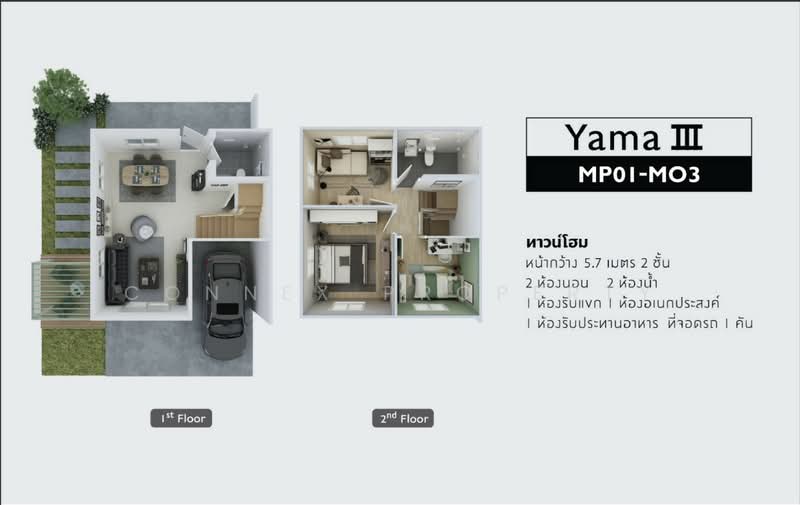 Yama III

MP01-MO3

ทาวน์โฮม

หน้ากว้าง 5.7 เมตร 2 ชั้น

2 ห้องนอน 2 ห้องน้ำ

1 ห้องรับแขก 1 ห้องอเนกประสงค์

1 ห้องรับประทานอาหาร ที่จอดรถ 1 คัน

1st Floor

2nd Floor